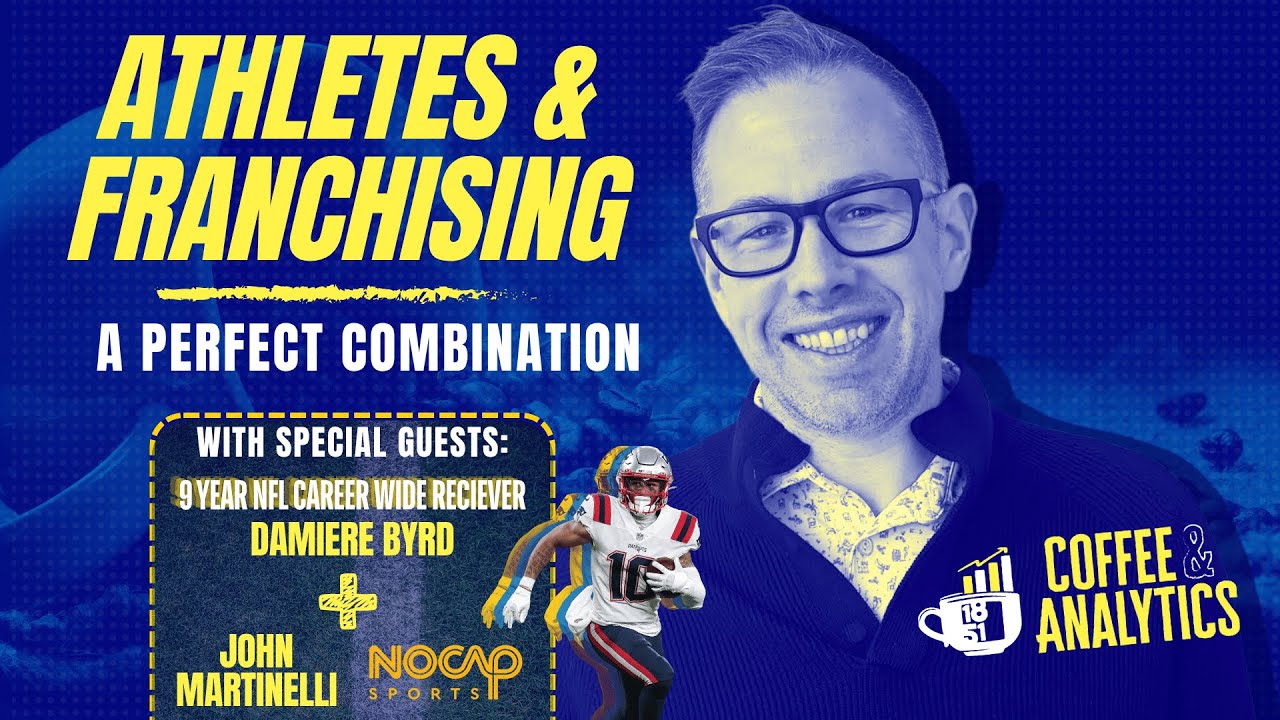 ATHLETES & FRANCHISING

A PERFECT COMBINATION

WITH SPECIAL GUESTS:

9 YEAR NFL CAREER WIDE RECIEVER

DAMIERE BYRD

+

JOHN MARTINELLI

NOCAP SPORTS

10

18 51

COFFEE & ANALYTICS